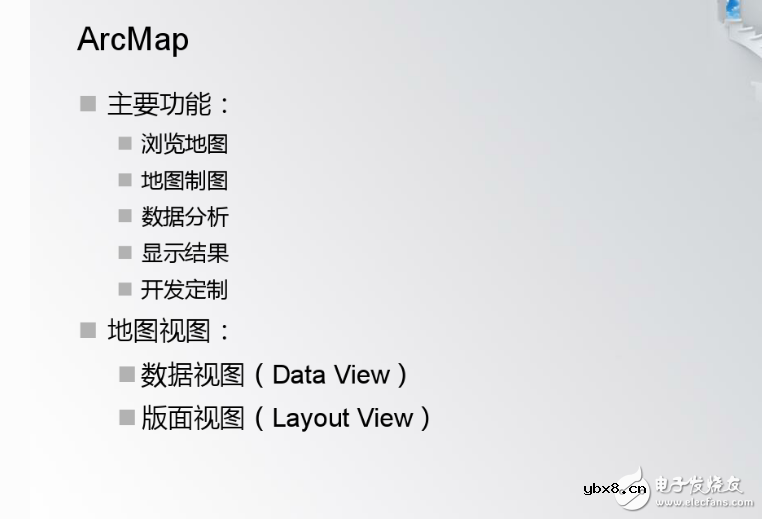 ArcMap

主要功能：

浏览地图

地图制图

数据分析

显示结果

开发定制

地图视图：

数据视图（Data View）

版面视图（Layout View）

ybx8.cn 电子发烧友 www.elecfans.com